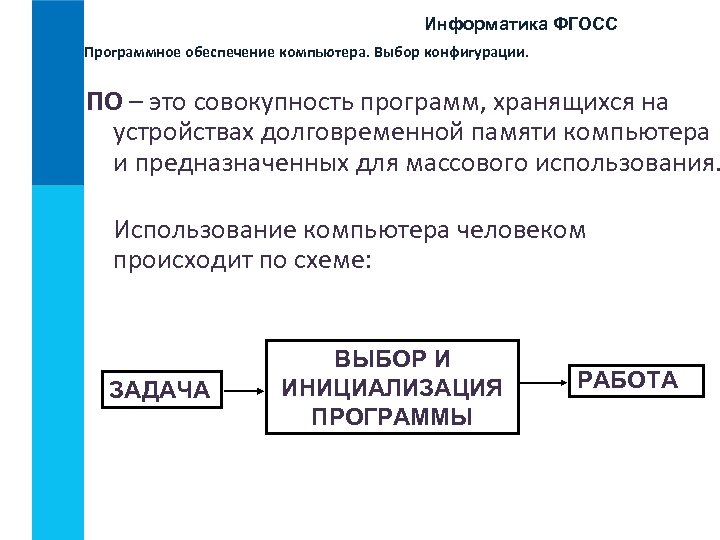 Информатика ФГОСС

Программное обеспечение компьютера. Выбор конфигурации.

ПО – это совокупность программ, хранящихся на устройствах долговременной памяти компьютера и предназначенных для массового использования.

Использование компьютера человеком происходит по схеме:

ЗАДАЧА

ВЫБОР И ИНИЦИАЛИЗАЦИЯ ПРОГРАММЫ

РАБОТА